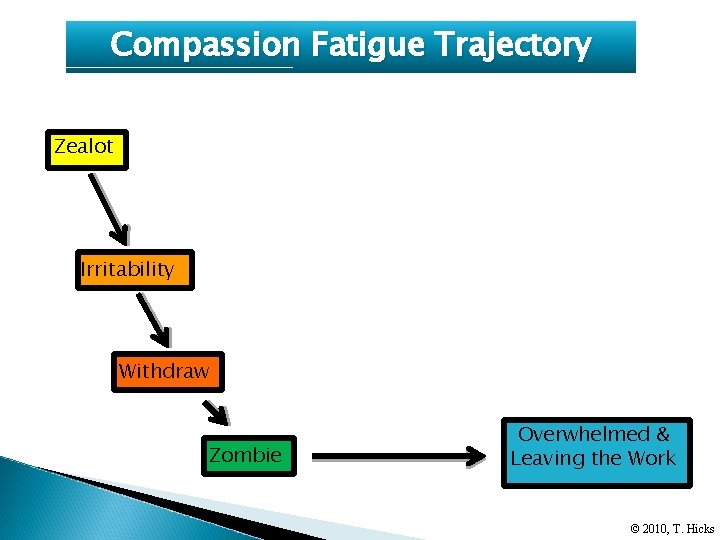 Compassion Fatigue Trajectory

Zealot

Irritability

Withdraw

Zombie

Overwhelmed & Leaving the Work

© 2010, T. Hicks